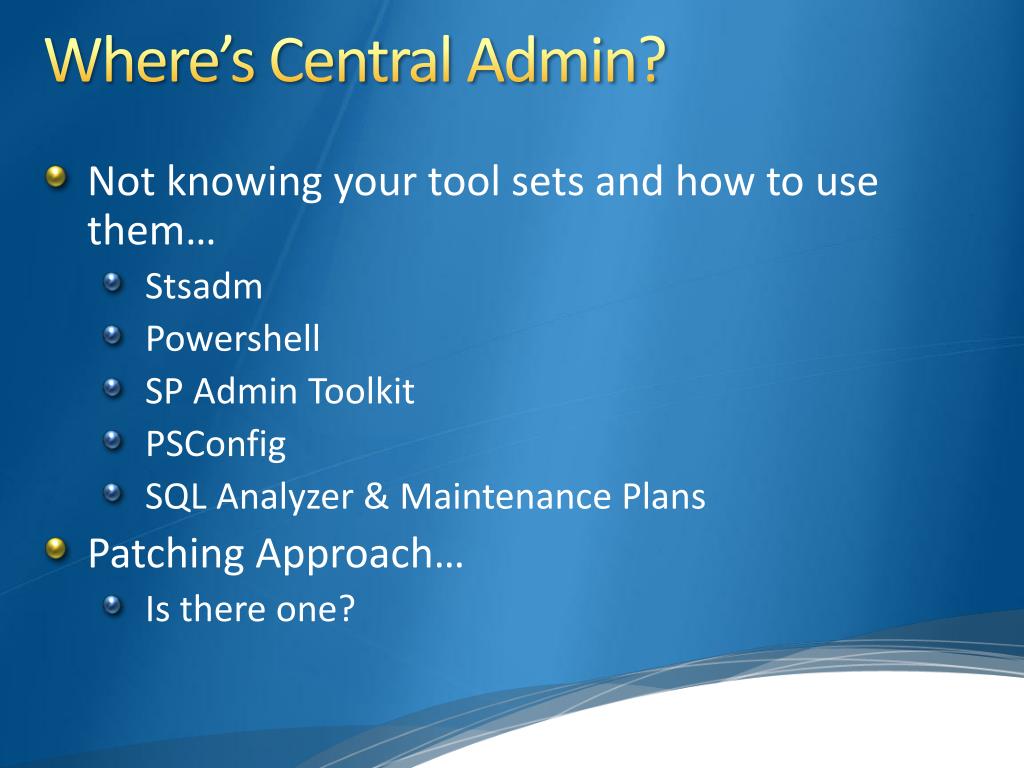 Where's Central Admin?

Not knowing your tool sets and how to use them…

Stsadm

Powershell

SP Admin Toolkit

PSConfig

SQL Analyzer & Maintenance Plans

Patching Approach…

Is there one?